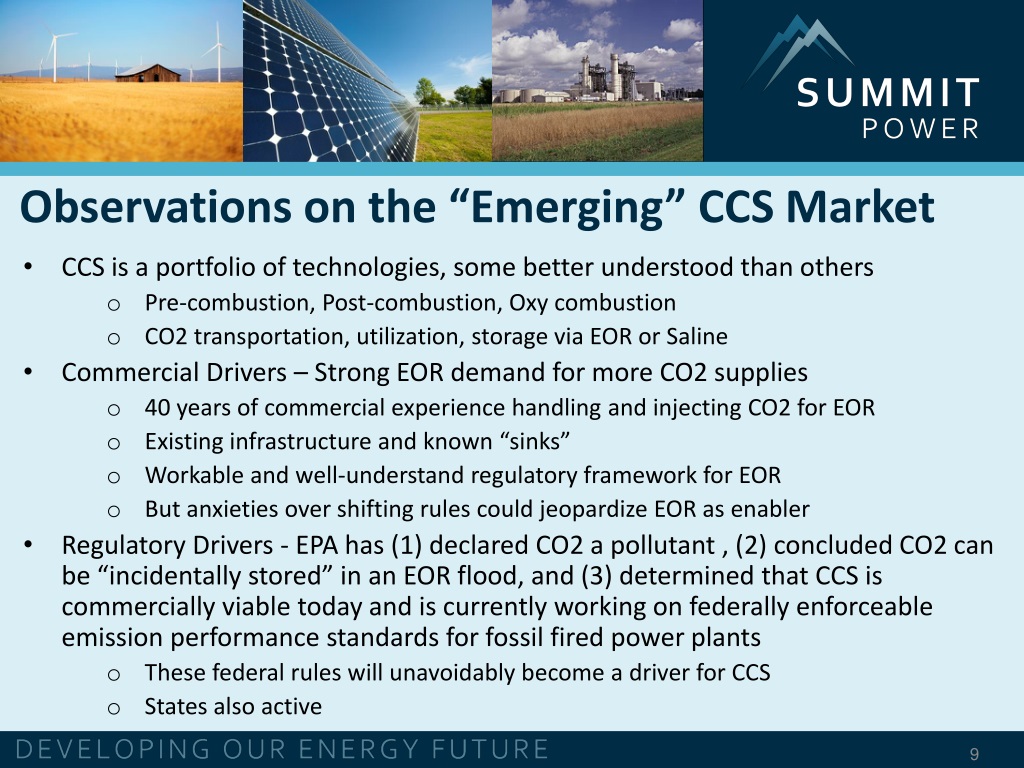 SUMMIT
POWER

Observations on the “Emerging” CCS Market

• CCS is a portfolio of technologies, some better understood than others
o Pre-combustion, Post-combustion, Oxy combustion
o CO2 transportation, utilization, storage via EOR or Saline
• Commercial Drivers – Strong EOR demand for more CO2 supplies
o 40 years of commercial experience handling and injecting CO2 for EOR
o Existing infrastructure and known “sinks”
o Workable and well-understand regulatory framework for EOR
o But anxieties over shifting rules could jeopardize EOR as enabler
• Regulatory Drivers - EPA has (1) declared CO2 a pollutant , (2) concluded CO2 can be “incidentally stored” in an EOR flood, and (3) determined that CCS is commercially viable today and is currently working on federally enforceable emission performance standards for fossil fired power plants
o These federal rules will unavoidably become a driver for CCS
o States also active

DEVELOPING OUR ENERGY FUTURE
9